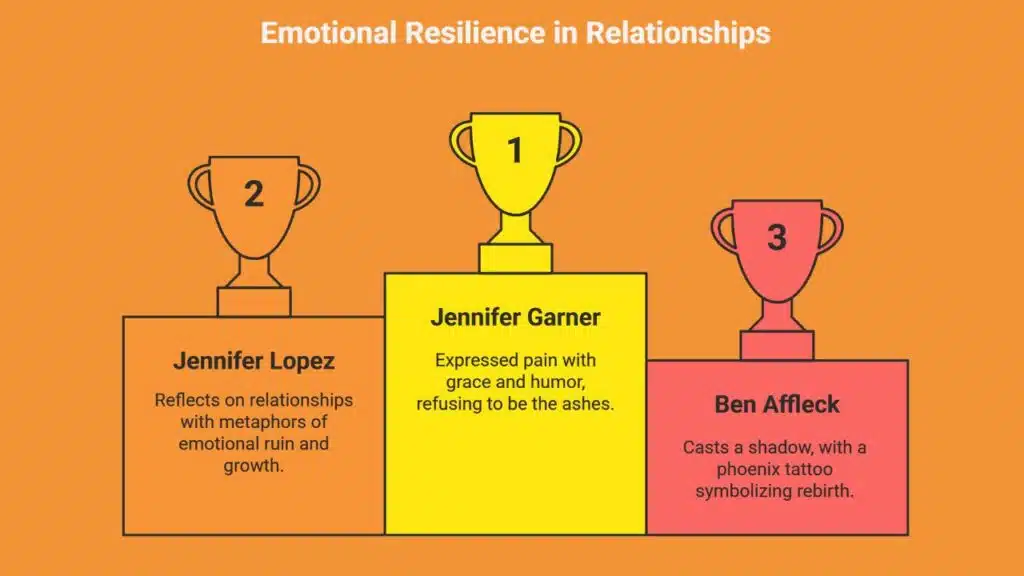 Emotional Resilience in Relationships

2

Jennifer Lopez

Reflects on relationships with metaphors of emotional ruin and growth.

1

Jennifer Garner

Expressed pain with grace and humor, refusing to be the ashes.

3

Ben Affleck

Casts a shadow, with a phoenix tattoo symbolizing rebirth.